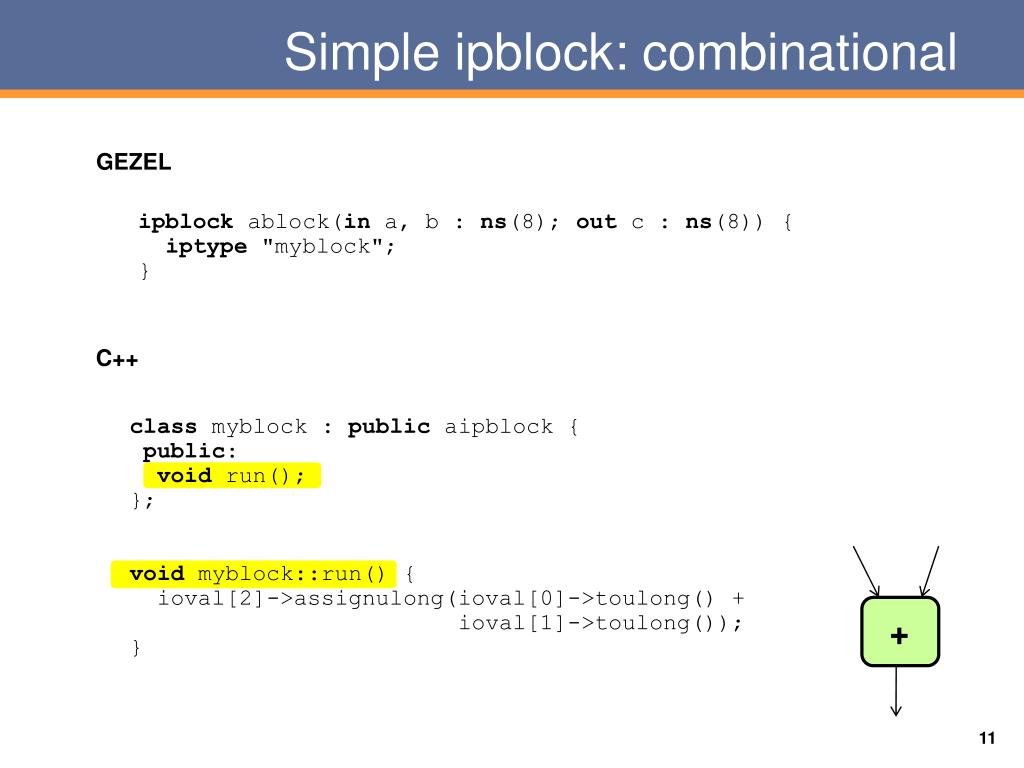 Simple ipblock: combinational

GEZEL

ipblock ablock(in a, b : ns(8); out c : ns(8)) {
  iptype "myblock";
}

C++

class myblock : public aipblock {
 public:
  void run();
};

void myblock::run() {
  ioval[2]->assignulong(ioval[0]->toulong() +
                        ioval[1]->toulong());
}

+

11